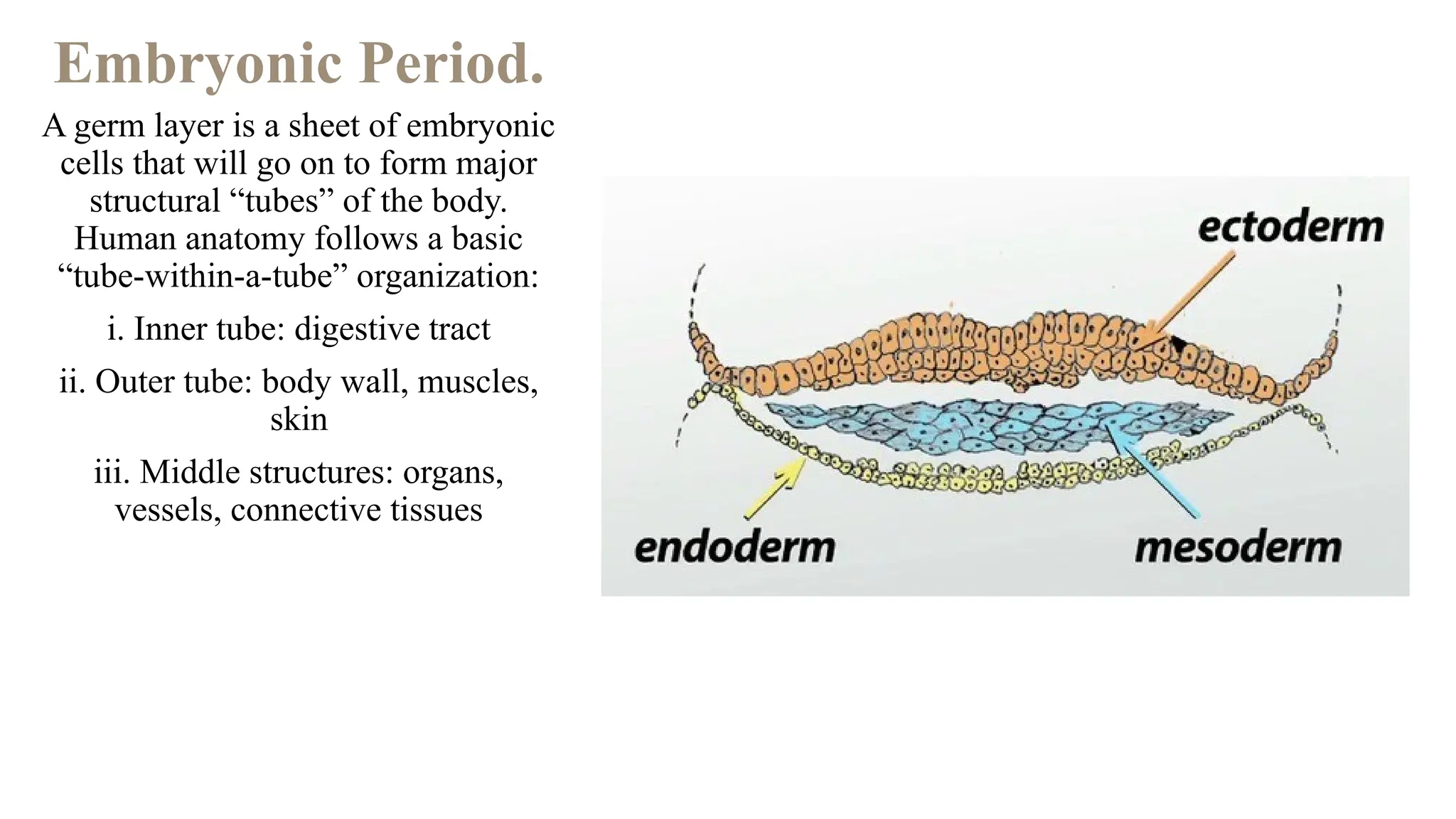 Embryonic Period.

A germ layer is a sheet of embryonic cells that will go on to form major structural “tubes” of the body. Human anatomy follows a basic “tube-within-a-tube” organization:

i. Inner tube: digestive tract

ii. Outer tube: body wall, muscles, skin

iii. Middle structures: organs, vessels, connective tissues

ectoderm

endoderm

mesoderm